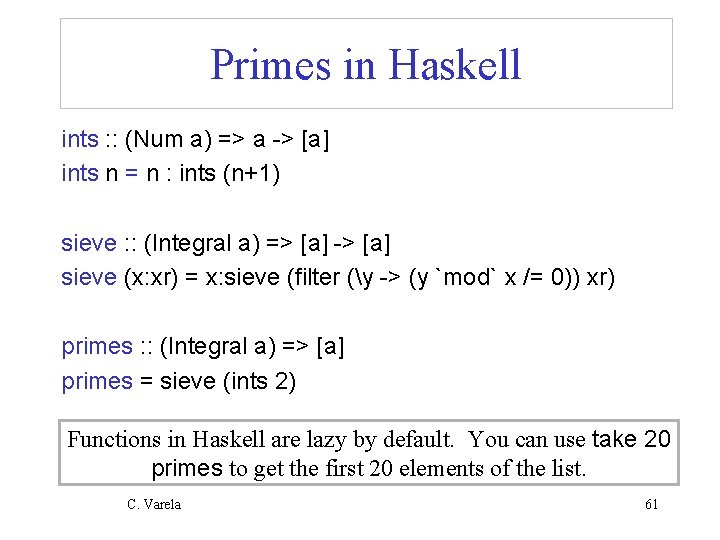 Primes in Haskell

ints :: (Num a) => a -> [a]
ints n = n : ints (n+1)

sieve :: (Integral a) => [a] -> [a]
sieve (x:xr) = x:sieve (filter (\y -> (y `mod` x /= 0)) xr)

primes :: (Integral a) => [a]
primes = sieve (ints 2)

Functions in Haskell are lazy by default. You can use take 20 primes to get the first 20 elements of the list.

C. Varela

61